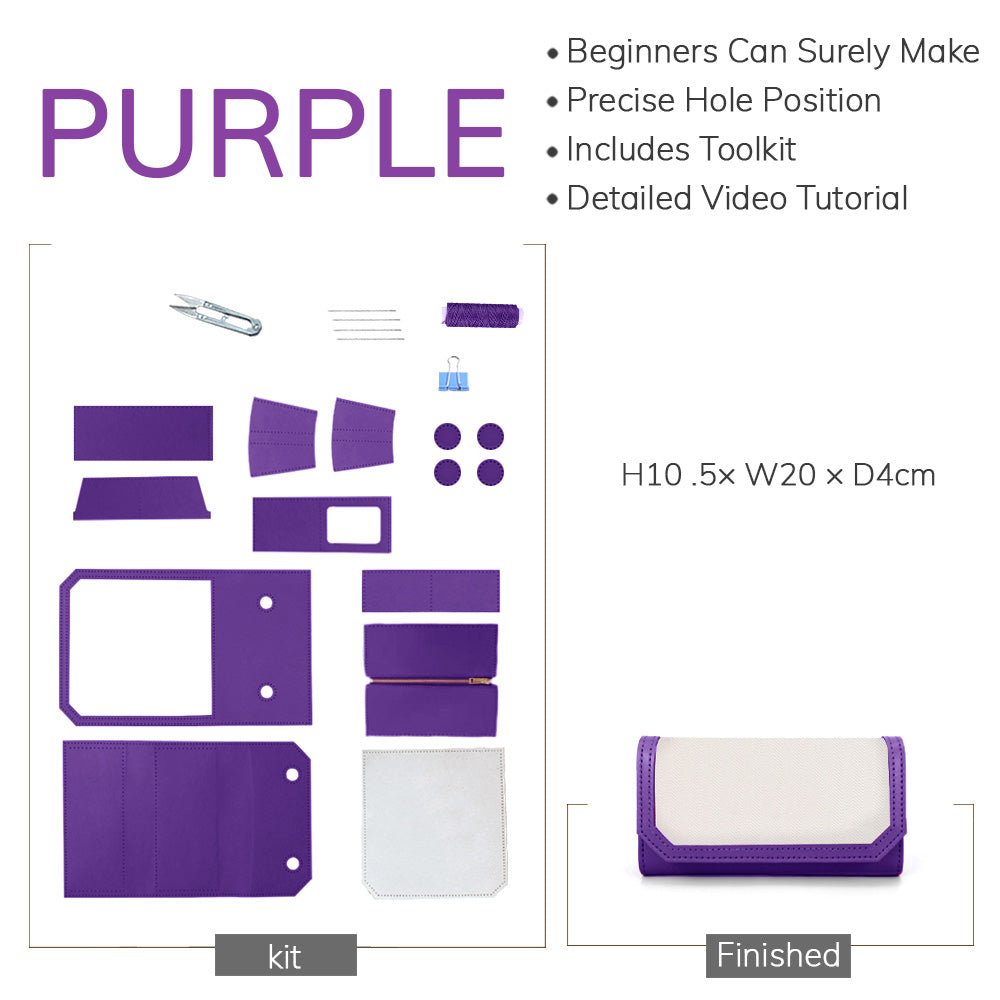 PURPLE

• Beginners Can Surely Make
• Precise Hole Position
• Includes Toolkit
• Detailed Video Tutorial

H10 .5× W20 × D4cm

kit

Finished